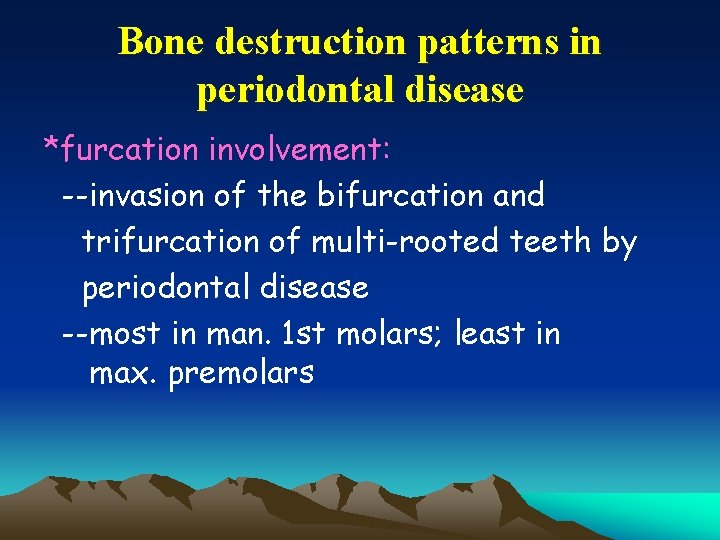 Bone destruction patterns in periodontal disease

*furcation involvement:

--invasion of the bifurcation and trifurcation of multi-rooted teeth by periodontal disease

--most in man. 1st molars; least in max. premolars